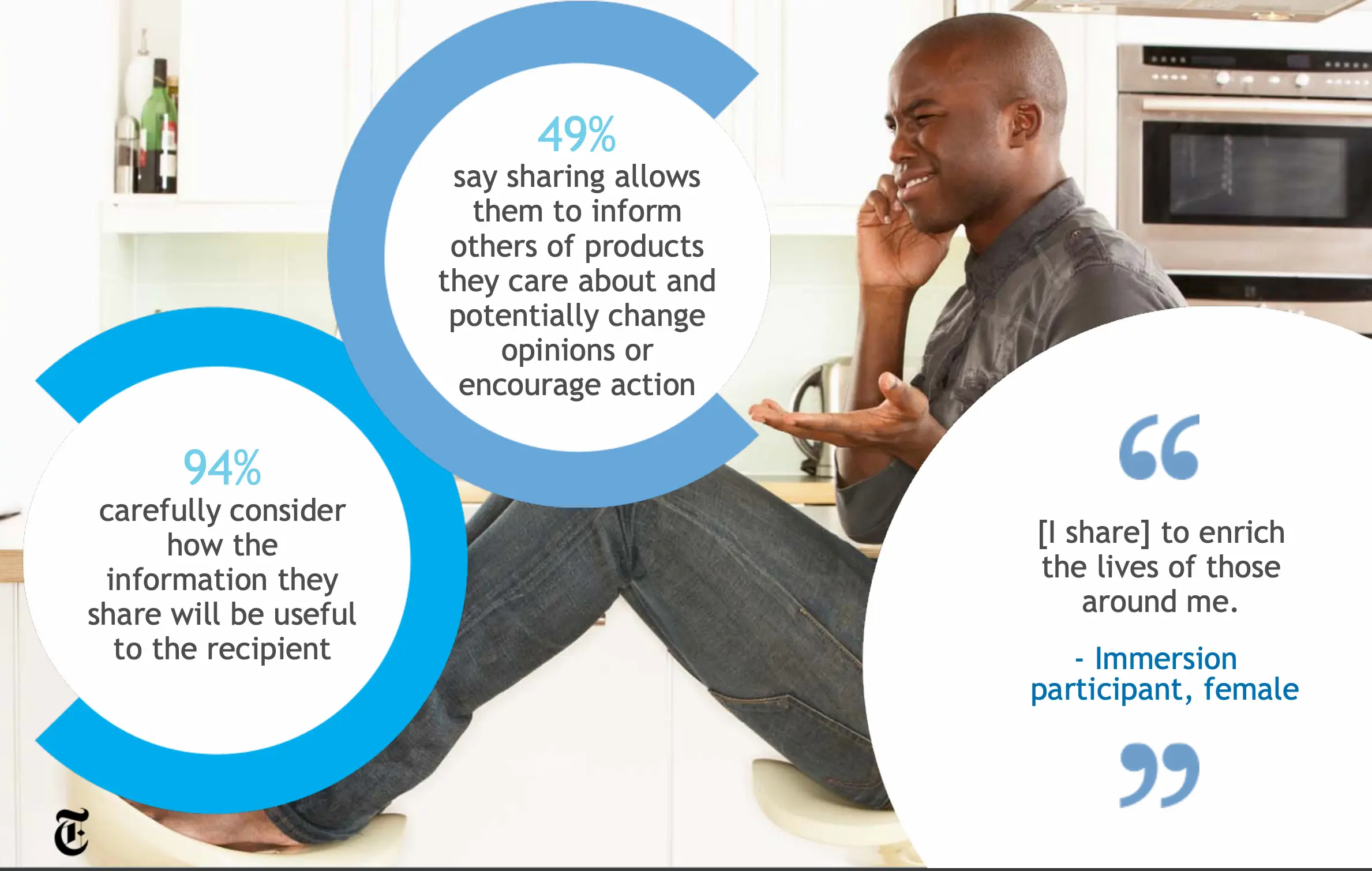 49%
say sharing allows them to inform others of products they care about and potentially change opinions or encourage action

94%
carefully consider how the information they share will be useful to the recipient

“

[I share] to enrich the lives of those around me.

- Immersion participant, female

”

T